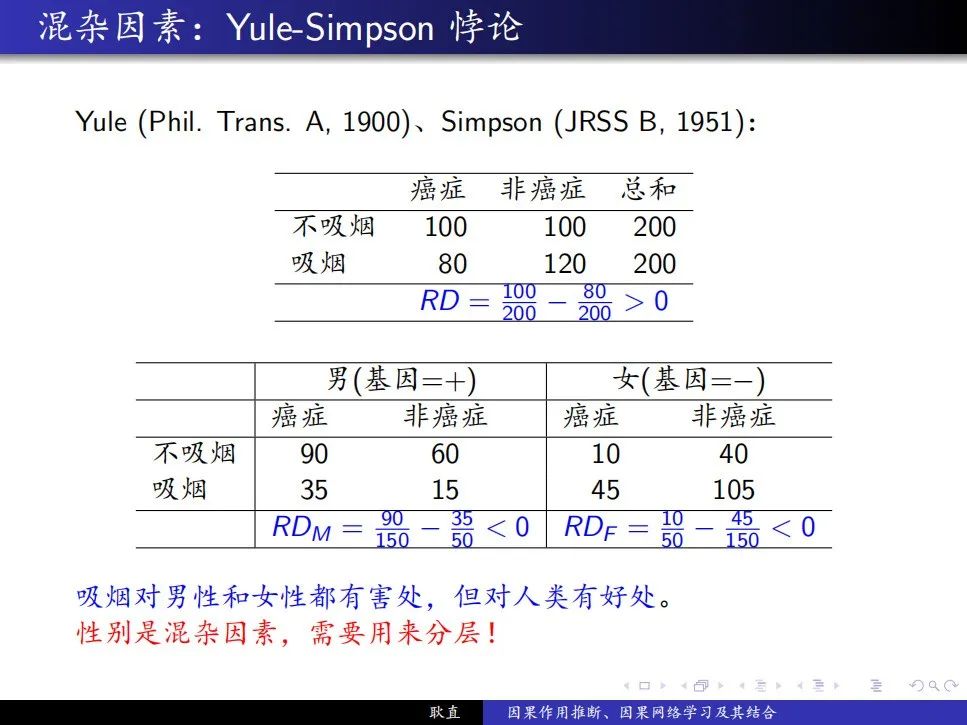 混杂因素：Yule-Simpson 悖论

Yule (Phil. Trans. A, 1900)、Simpson (JRSS B, 1951)：

| | 癌症 | 非癌症 | 总和 |
|---|---|---|---|
| 不吸烟 | 100 | 100 | 200 |
| 吸烟 | 80 | 120 | 200 |
| | $RD = \frac{100}{200} - \frac{80}{200} > 0$ | | |

| | 男(基因=+) | | 女(基因=−) | |
|---|---|---|---|---|
| | 癌症 | 非癌症 | 癌症 | 非癌症 |
| 不吸烟 | 90 | 60 | 10 | 40 |
| 吸烟 | 35 | 15 | 45 | 105 |
| | $RD_M = \frac{90}{150} - \frac{35}{50} < 0$ | | $RD_F = \frac{10}{50} - \frac{45}{150} < 0$ | |

吸烟对男性和女性都有害处，但对人类有好处。
性别是混杂因素，需要用来分层！

耿直　因果作用推断、因果网络学习及其结合